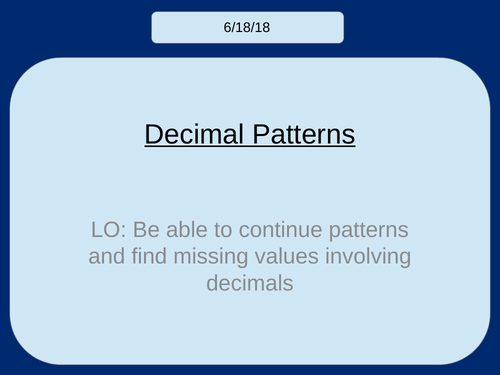 6/18/18

Decimal Patterns

LO: Be able to continue patterns and find missing values involving decimals